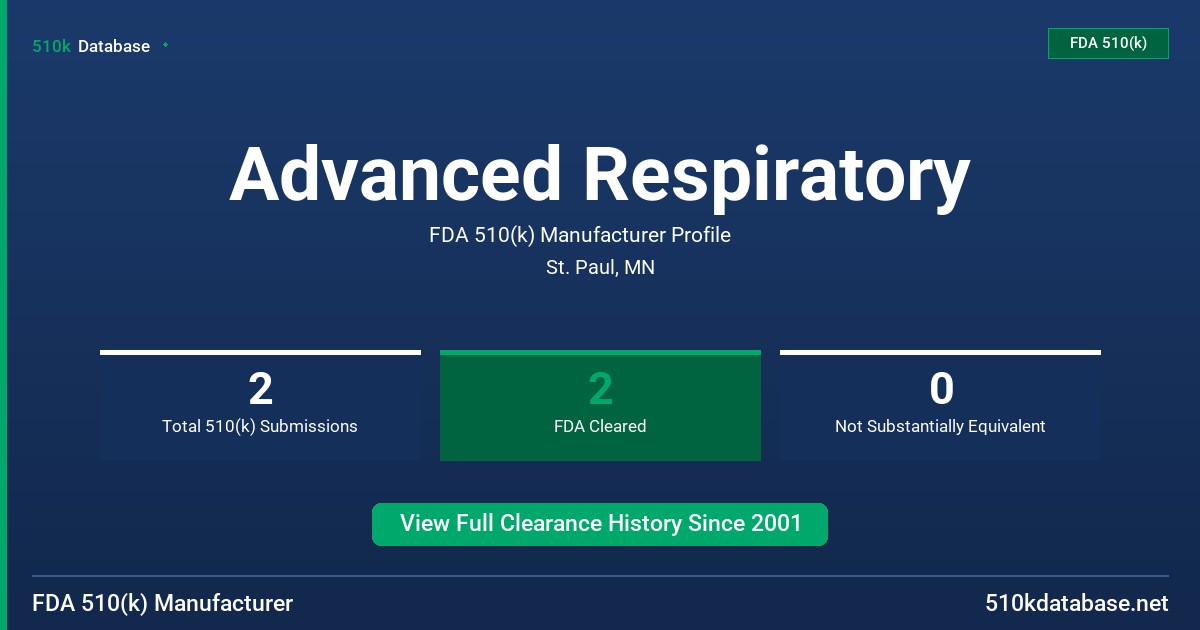 510k Database

FDA 510(k)

Advanced Respiratory

FDA 510(k) Manufacturer Profile

St. Paul, MN

2
Total 510(k) Submissions

2
FDA Cleared

0
Not Substantially Equivalent

View Full Clearance History Since 2001

FDA 510(k) Manufacturer

510kdatabase.net